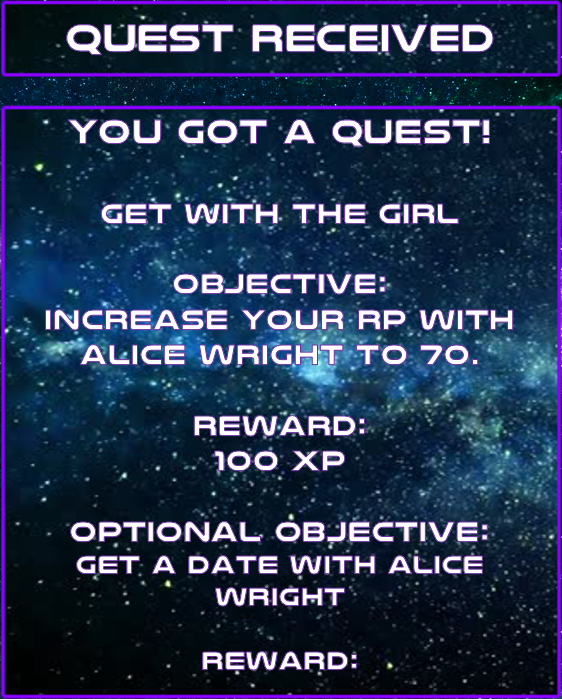 QUEST RECEIVED

YOU GOT A QUEST!

GET WITH THE GIRL

OBJECTIVE:
INCREASE YOUR RP WITH ALICE WRIGHT TO 70.

REWARD:
100 XP

OPTIONAL OBJECTIVE:
GET A DATE WITH ALICE WRIGHT

REWARD: